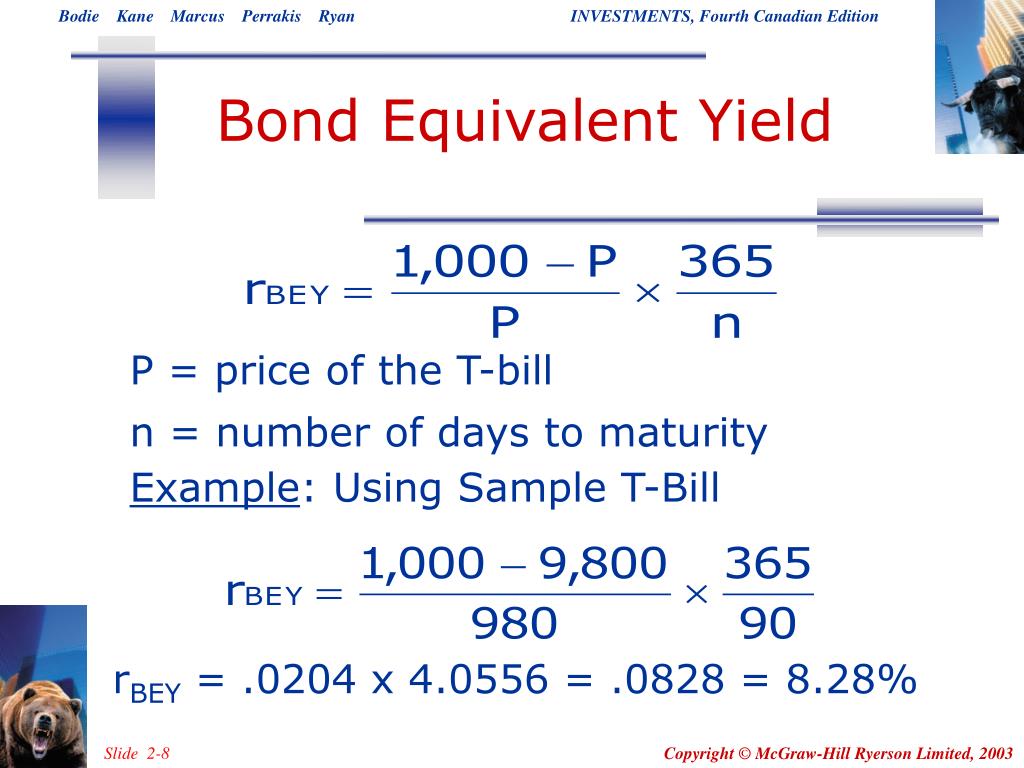 Bodie Kane Marcus Perrakis Ryan

INVESTMENTS, Fourth Canadian Edition

Bond Equivalent Yield

$r_{BEY} = \frac{1,000 - P}{P} \times \frac{365}{n}$

P = price of the T-bill

n = number of days to maturity

Example: Using Sample T-Bill

$r_{BEY} = \frac{1,000 - 9,800}{980} \times \frac{365}{90}$

$r_{BEY}$ = .0204 x 4.0556 = .0828 = 8.28%

Slide 2-8

Copyright © McGraw-Hill Ryerson Limited, 2003